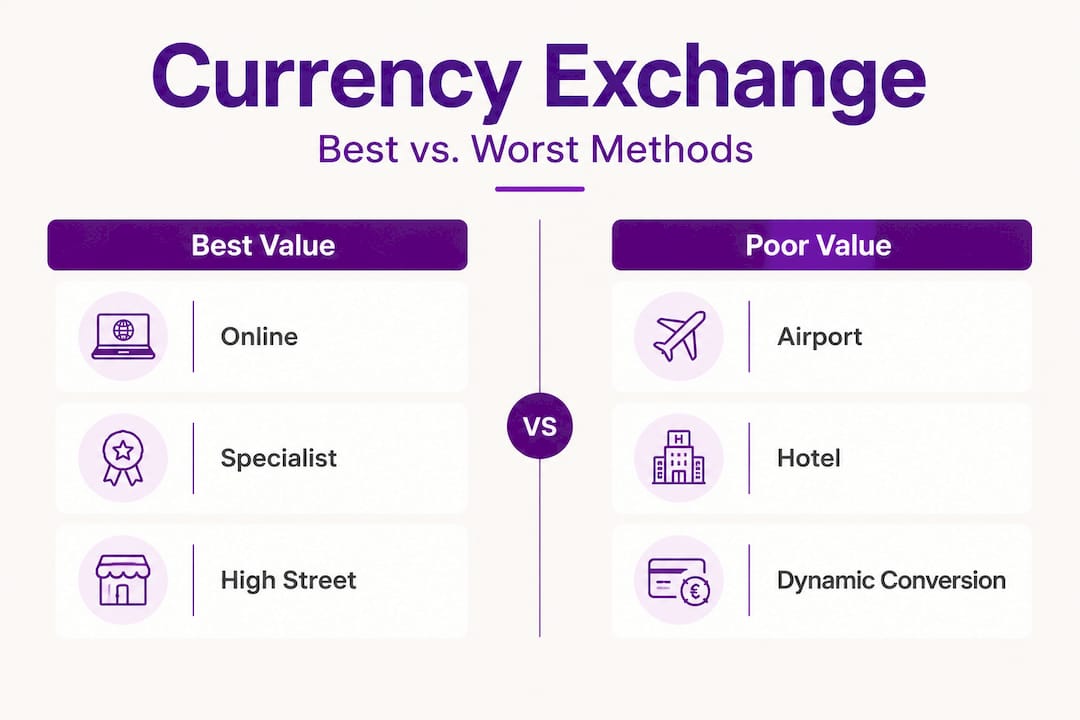 Currency Exchange

Best vs. Worst Methods

Best Value

Online

Specialist

High Street

VS

Poor Value

Airport

H

Hotel

€

Dynamic Conversion